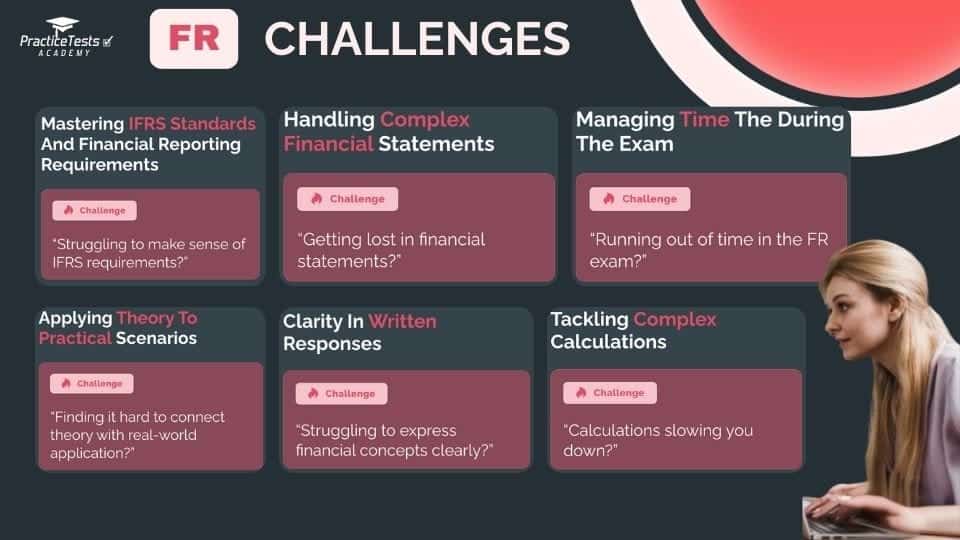 PracticeTests
ACADEMY

FR CHALLENGES

Mastering IFRS Standards And Financial Reporting Requirements

Challenge

"Struggling to make sense of IFRS requirements?"

Handling Complex Financial Statements

Challenge

"Getting lost in financial statements?"

Managing Time The During The Exam

Challenge

"Running out of time in the FR exam?"

Applying Theory To Practical Scenarios

Challenge

"Finding it hard to connect theory with real-world application?"

Clarity In Written Responses

Challenge

"Struggling to express financial concepts clearly?"

Tackling Complex Calculations

Challenge

"Calculations slowing you down?"